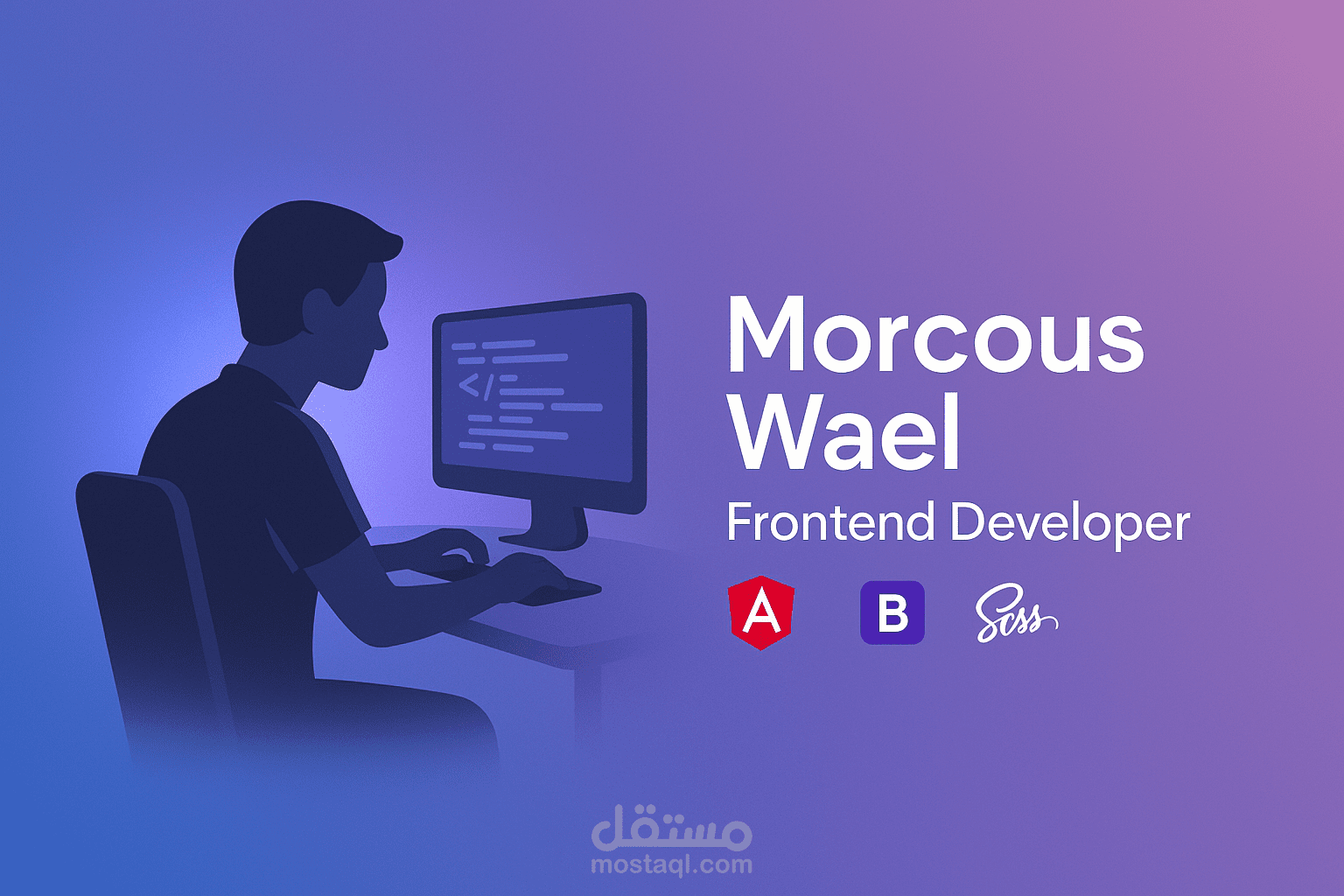 </>

Morcous Wael

Frontend Developer

A

B

Scss

مستقل
mostaql.com